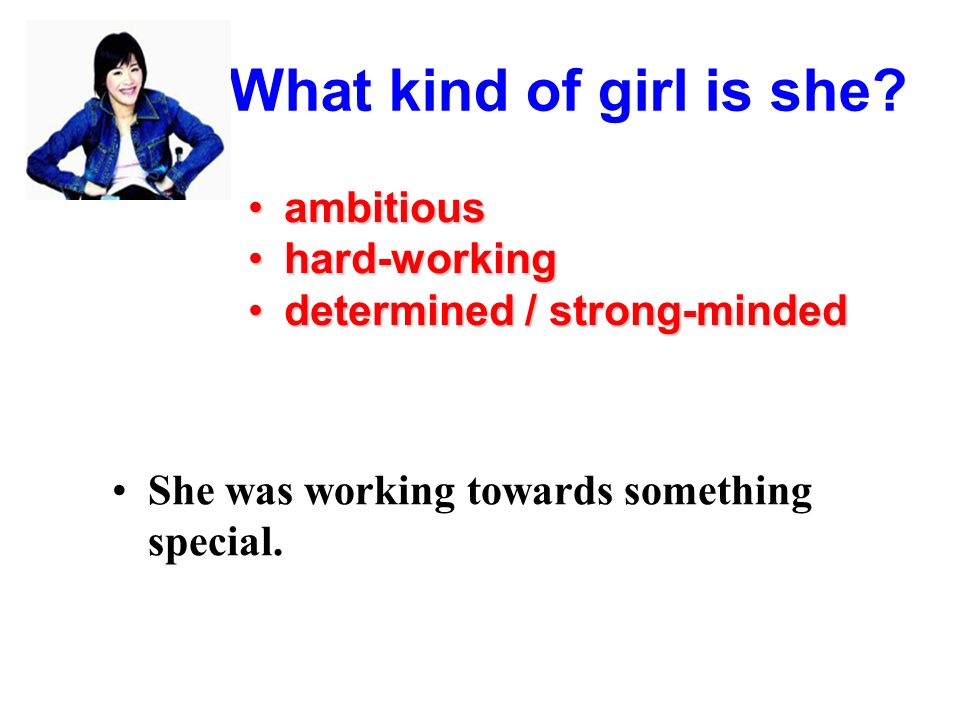 What kind of girl is she?

• ambitious
• hard-working
• determined / strong-minded

• She was working towards something special.